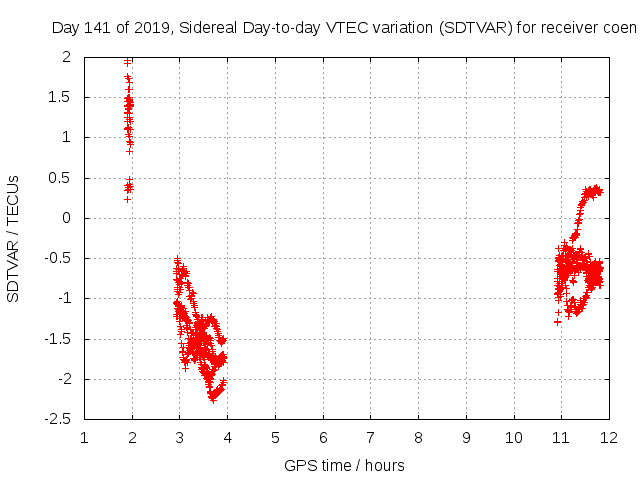 Day 141 of 2019, Sidereal Day-to-day VTEC variation (SDTVAR) for receiver coen

SDTVAR / TECUs

2
1.5
1
0.5
0
-0.5
-1
-1.5
-2
-2.5

1 2 3 4 5 6 7 8 9 10 11 12

GPS time / hours